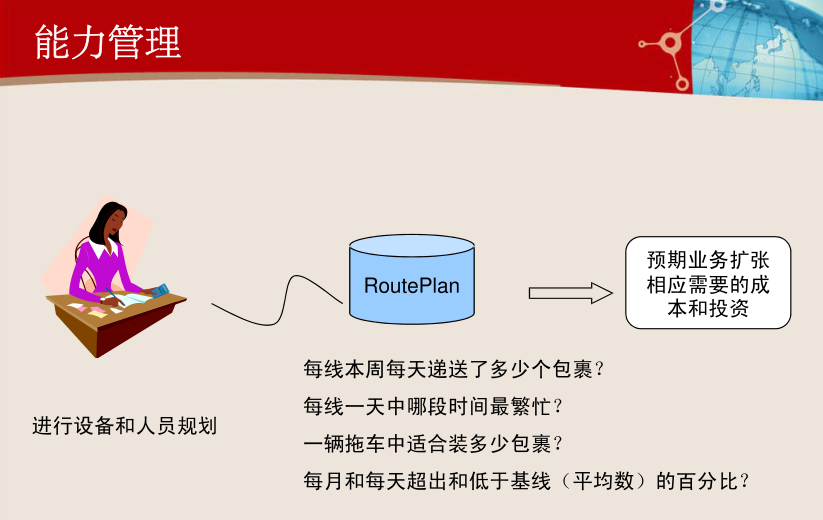 能力管理

RoutePlan

预期业务扩张相应需要的成本和投资

进行设备和人员规划

每线本周每天递送了多少个包裹？

每线一天中哪段时间最繁忙？

一辆拖车中适合装多少包裹？

每月和每天超出和低于基线（平均数）的百分比？